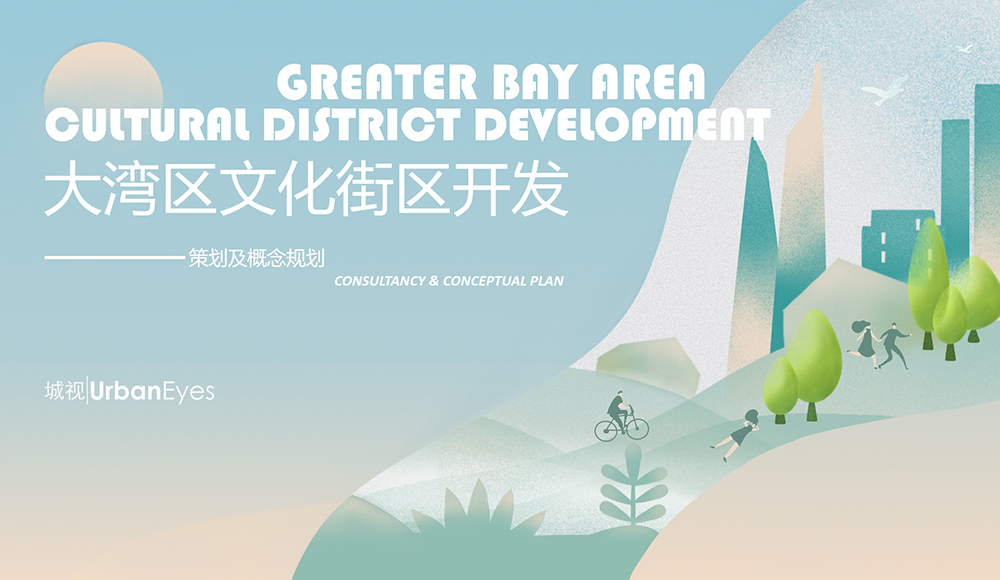 GREATER BAY AREA
CULTURAL DISTRICT DEVELOPMENT
大湾区文化街区开发

策划及概念规划
CONSULTANCY & CONCEPTUAL PLAN

城视|UrbanEyes